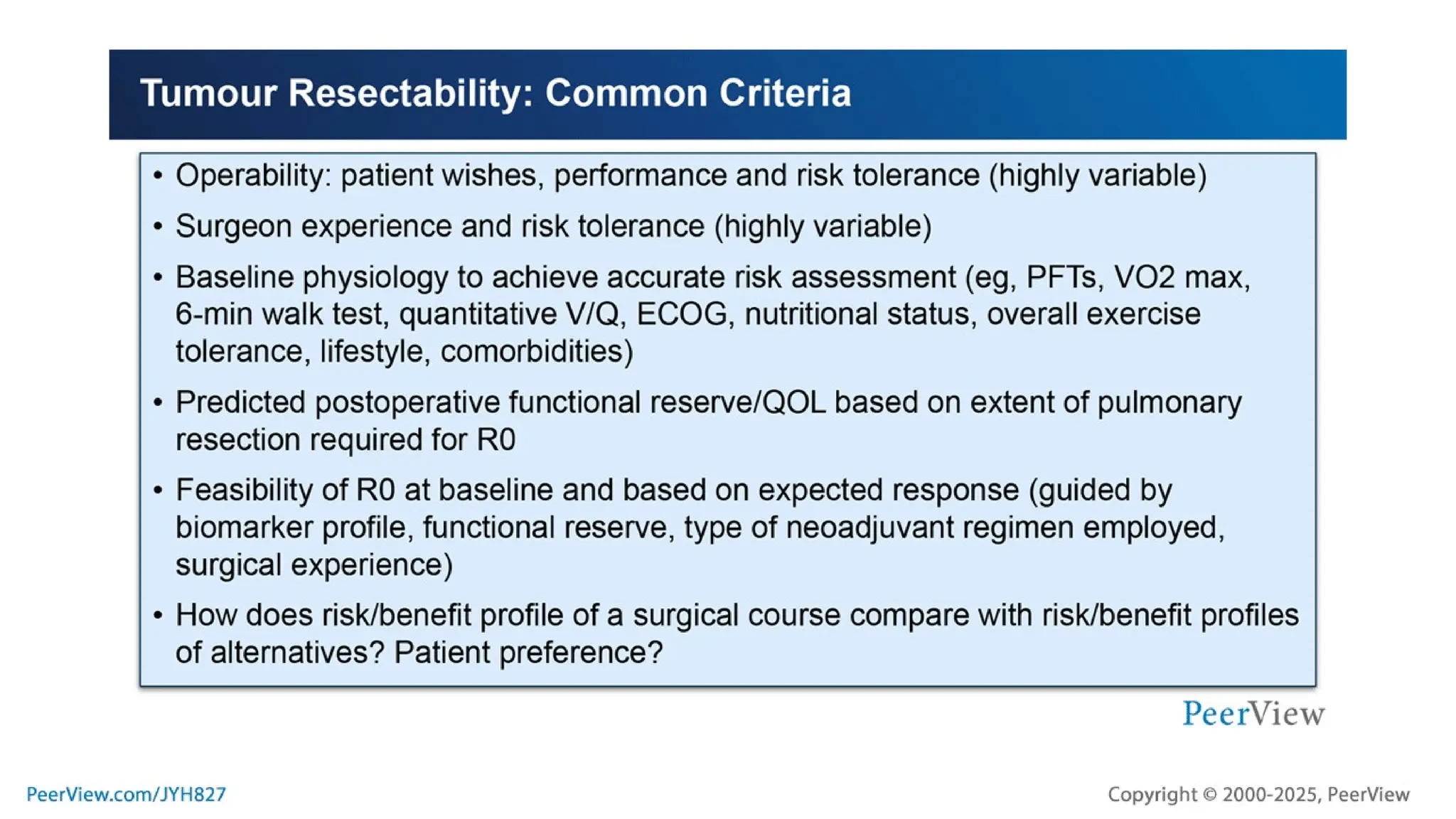 Tumour Resectability: Common Criteria

• Operability: patient wishes, performance and risk tolerance (highly variable)

• Surgeon experience and risk tolerance (highly variable)

• Baseline physiology to achieve accurate risk assessment (eg, PFTs, VO2 max, 6-min walk test, quantitative V/Q, ECOG, nutritional status, overall exercise tolerance, lifestyle, comorbidities)

• Predicted postoperative functional reserve/QOL based on extent of pulmonary resection required for R0

• Feasibility of R0 at baseline and based on expected response (guided by biomarker profile, functional reserve, type of neoadjuvant regimen employed, surgical experience)

• How does risk/benefit profile of a surgical course compare with risk/benefit profiles of alternatives? Patient preference?

PeerView

PeerView.com/JYH827

Copyright © 2000-2025, PeerView